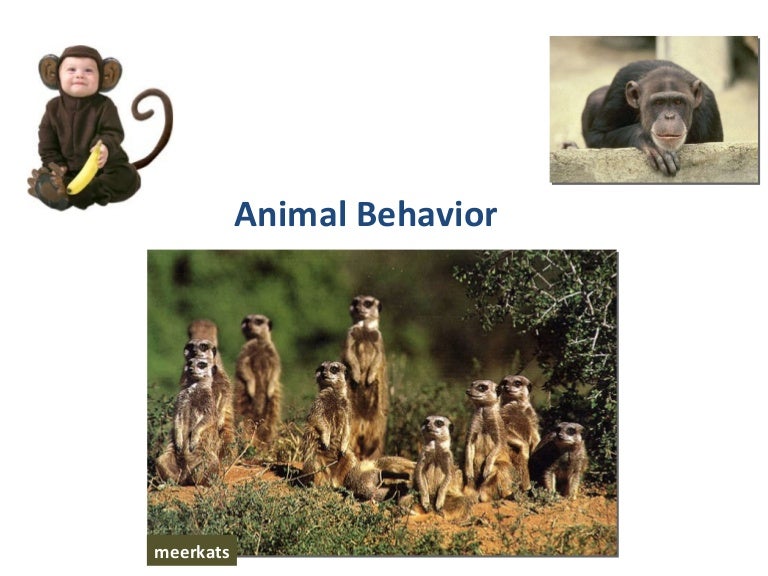 Animal Behavior

meerkats